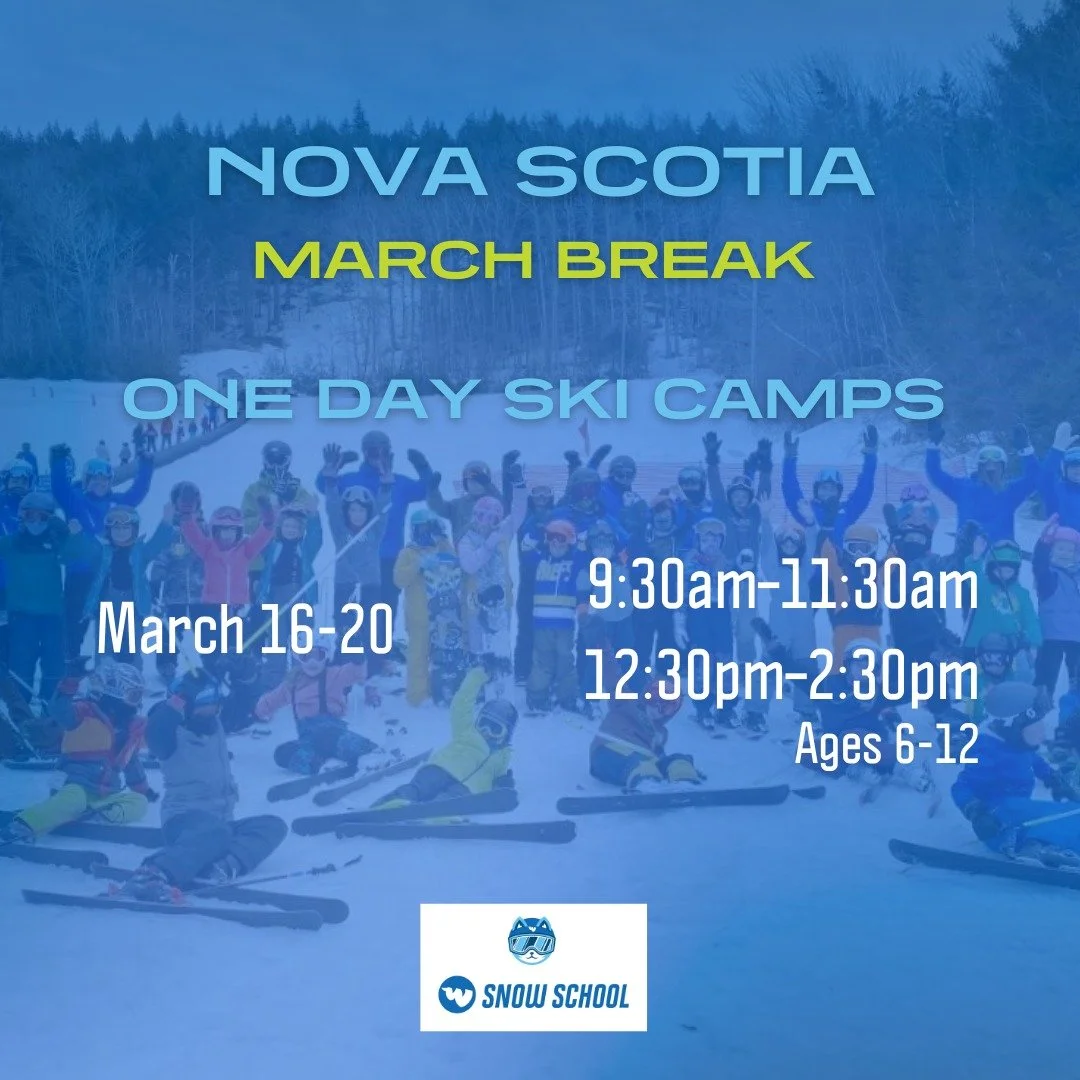 NOVA SCOTIA
MARCH BREAK

ONE DAY SKI CAMPS

March 16-20

9:30am-11:30am
12:30pm-2:30pm
Ages 6-12

SNOW SCHOOL